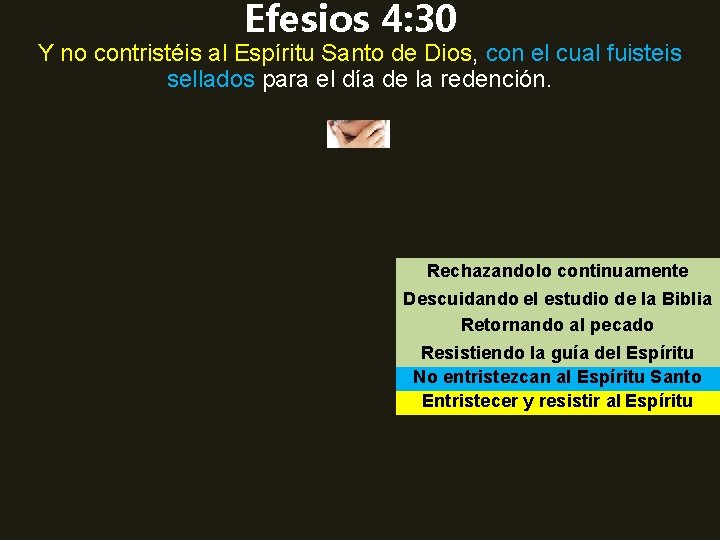 Efesios 4:30

Y no contristéis al Espíritu Santo de Dios, con el cual fuisteis sellados para el día de la redención.

Rechazandolo continuamente

Descuidando el estudio de la Biblia

Retornando al pecado

Resistiendo la guía del Espíritu

No entristezcan al Espíritu Santo

Entristecer y resistir al Espíritu